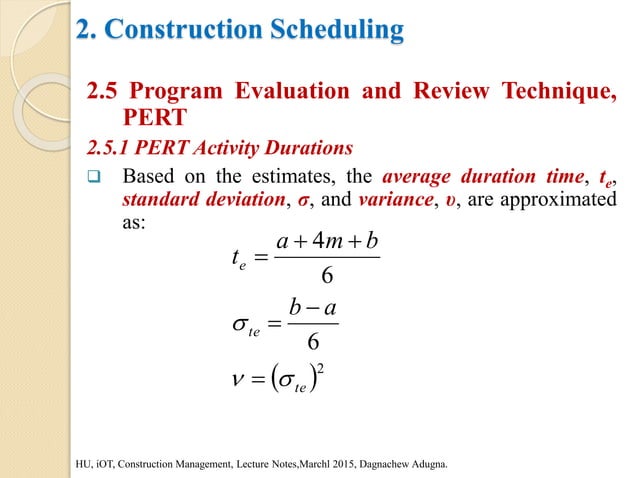 2. Construction Scheduling

2.5 Program Evaluation and Review Technique, PERT

2.5.1 PERT Activity Durations

❑ Based on the estimates, the average duration time, $t_e$, standard deviation, $\sigma$, and variance, $\upsilon$, are approximated as:

$t_e = \frac{a + 4m + b}{6}$

$\sigma_{te} = \frac{b - a}{6}$

$\nu = (\sigma_{te})^2$

HU, iOT, Construction Management, Lecture Notes,Marchl 2015, Dagnachew Adugna.